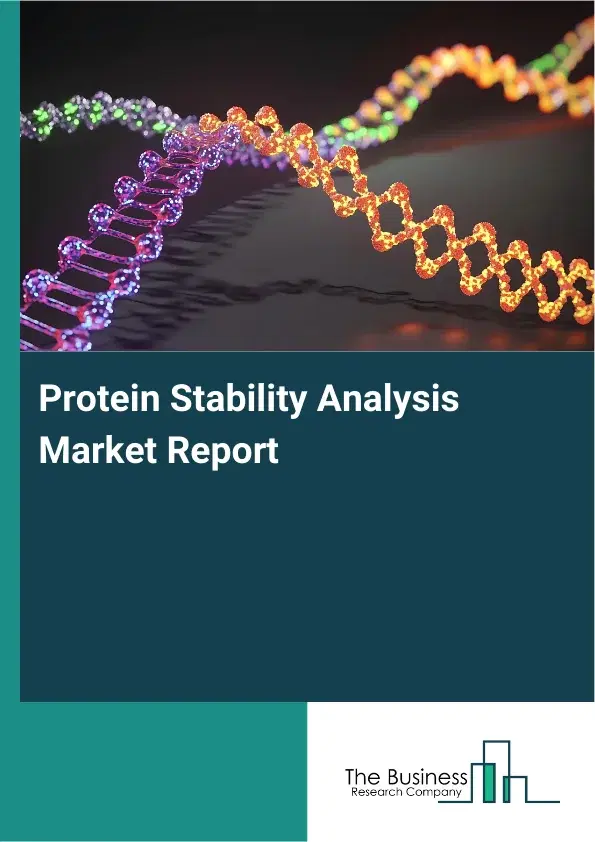 Protein Stability Analysis Market Report

The Business
Research Company